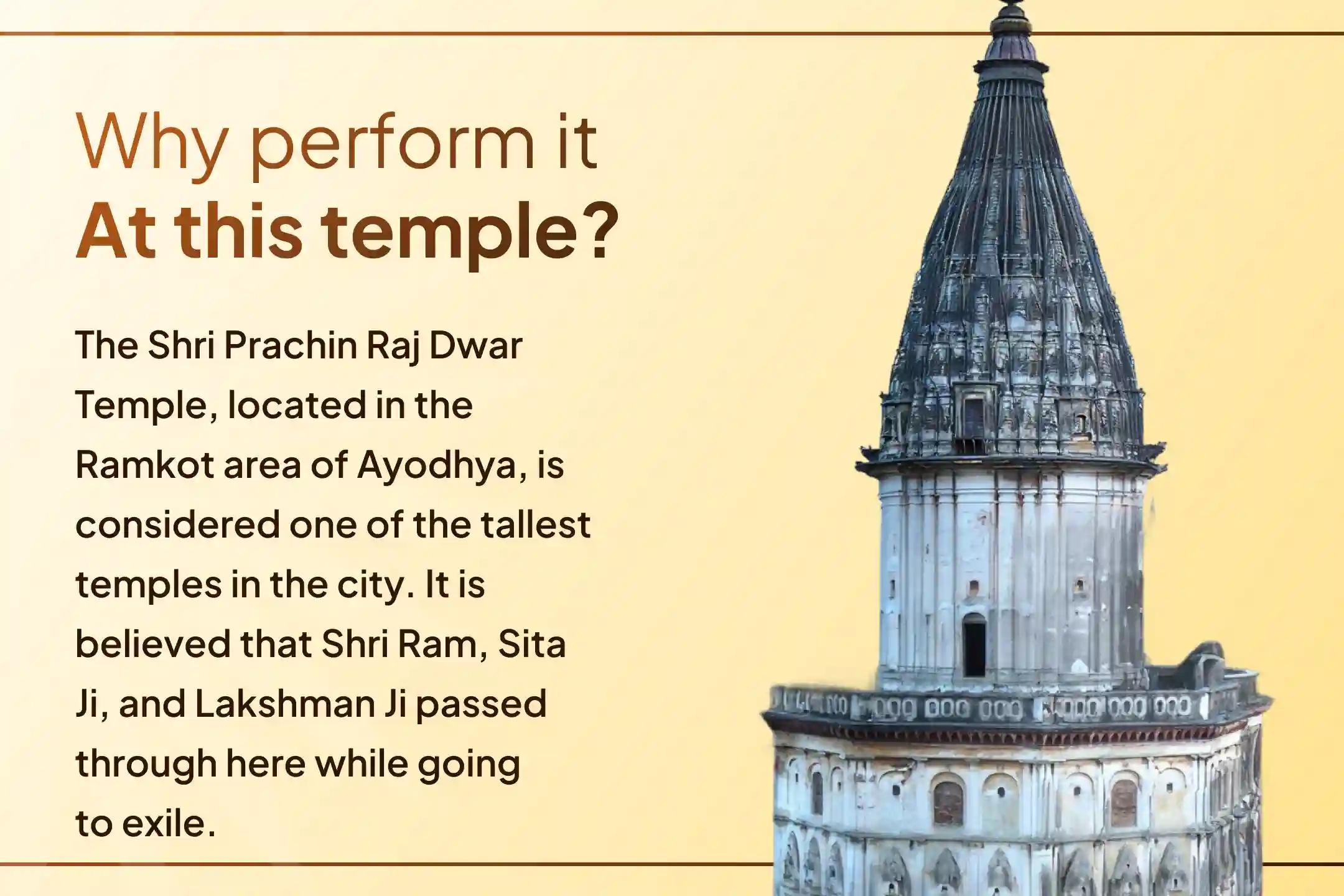 Why perform it
At this temple?

The Shri Prachin Raj Dwar Temple, located in the Ramkot area of Ayodhya, is considered one of the tallest temples in the city. It is believed that Shri Ram, Sita Ji, and Lakshman Ji passed through here while going to exile.